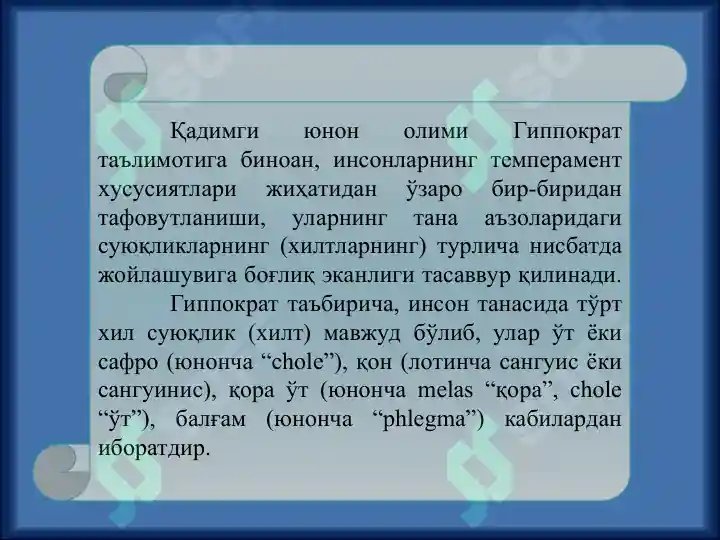 Қадимги юнон олими Гиппократ таълимотига биноан, инсонларнинг темперамент хусусиятлари жиҳатидан ўзаро бир-биридан тафовутланиши, уларнинг тана аъзоларидаги суюқликларнинг (хилтларнинг) турлича нисбатда жойлашувига боғлиқ эканлиги тасаввур қилинади.

Гиппократ таъбирича, инсон танасида тўрт хил суюқлик (хилт) мавжуд бўлиб, улар ўт ёки сафро (юнонча “chole”), қон (лотинча сангуис ёки сангуинис), қора ўт (юнонча melas “қора”, chole “ўт”), балғам (юнонча “phlegma”) кабилардан иборатдир.